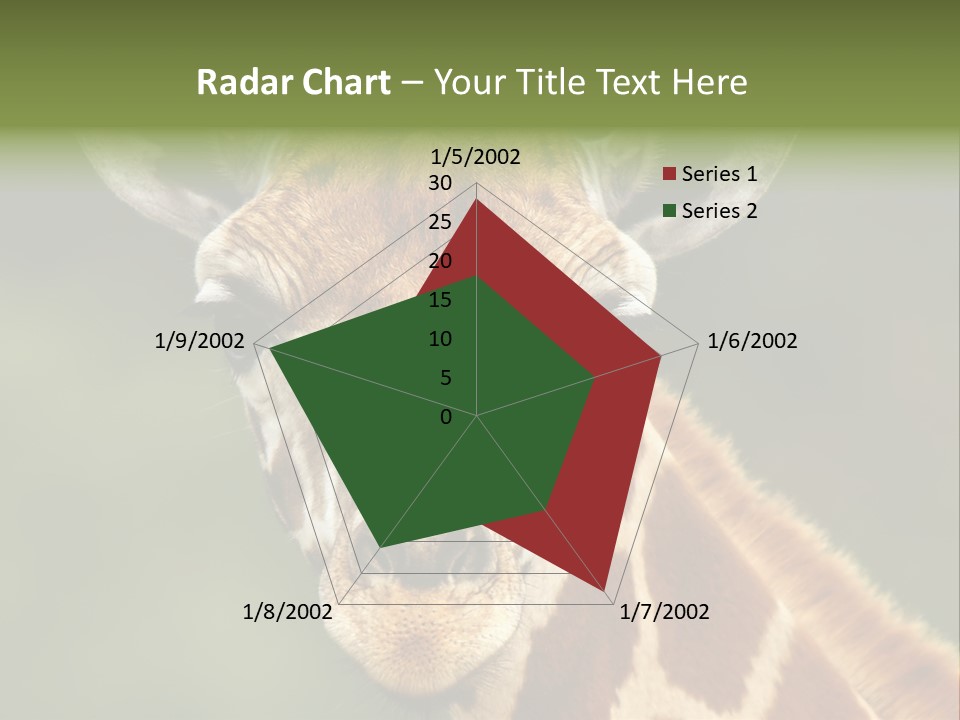 Radar Chart – Your Title Text Here

1/5/2002
30
25
20
15
10
5
0
1/6/2002
1/7/2002
1/8/2002
1/9/2002

Series 1
Series 2